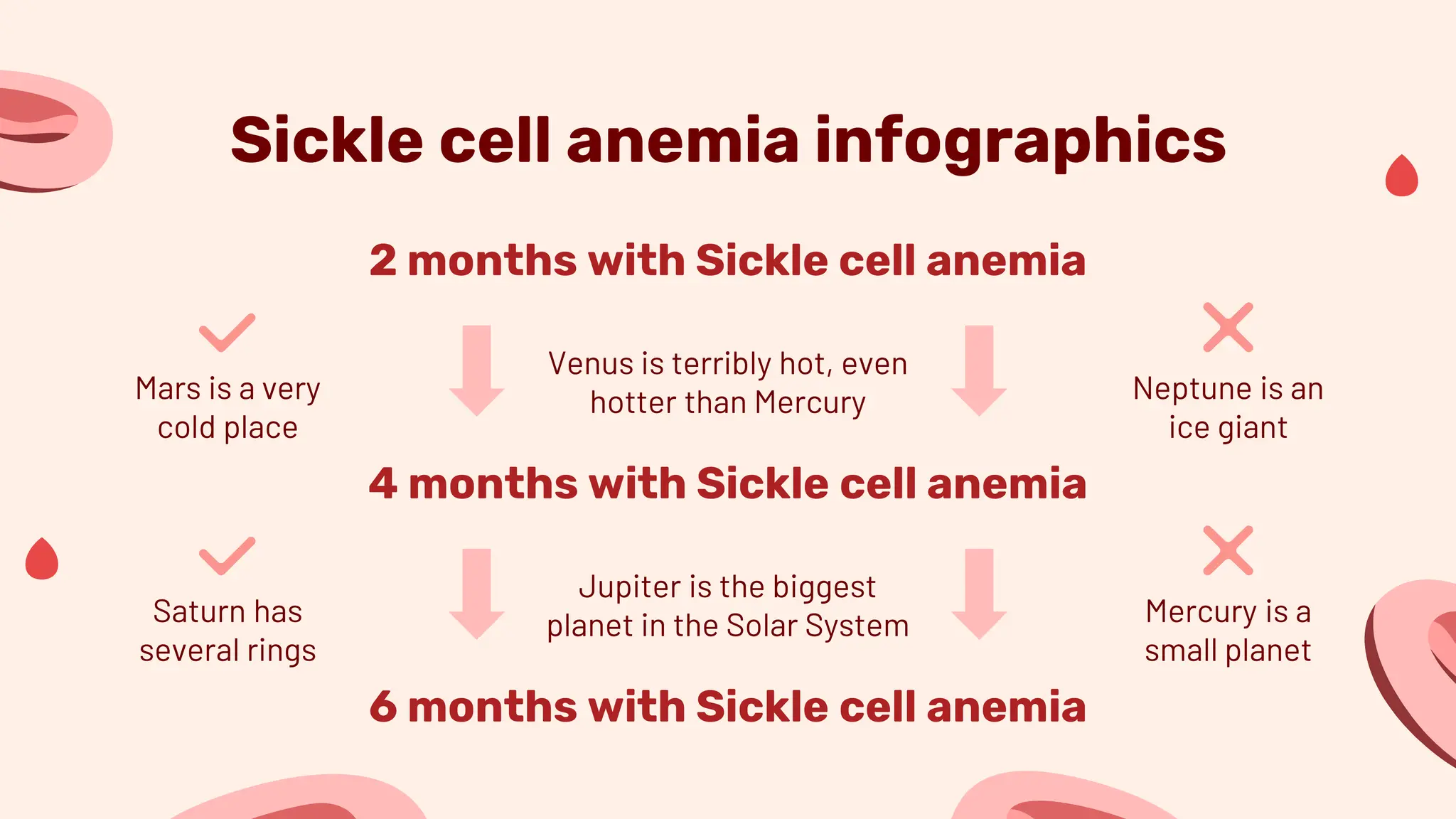 Sickle cell anemia infographics

2 months with Sickle cell anemia

Mars is a very cold place

Venus is terribly hot, even hotter than Mercury

Neptune is an ice giant

4 months with Sickle cell anemia

Saturn has several rings

Jupiter is the biggest planet in the Solar System

Mercury is a small planet

6 months with Sickle cell anemia